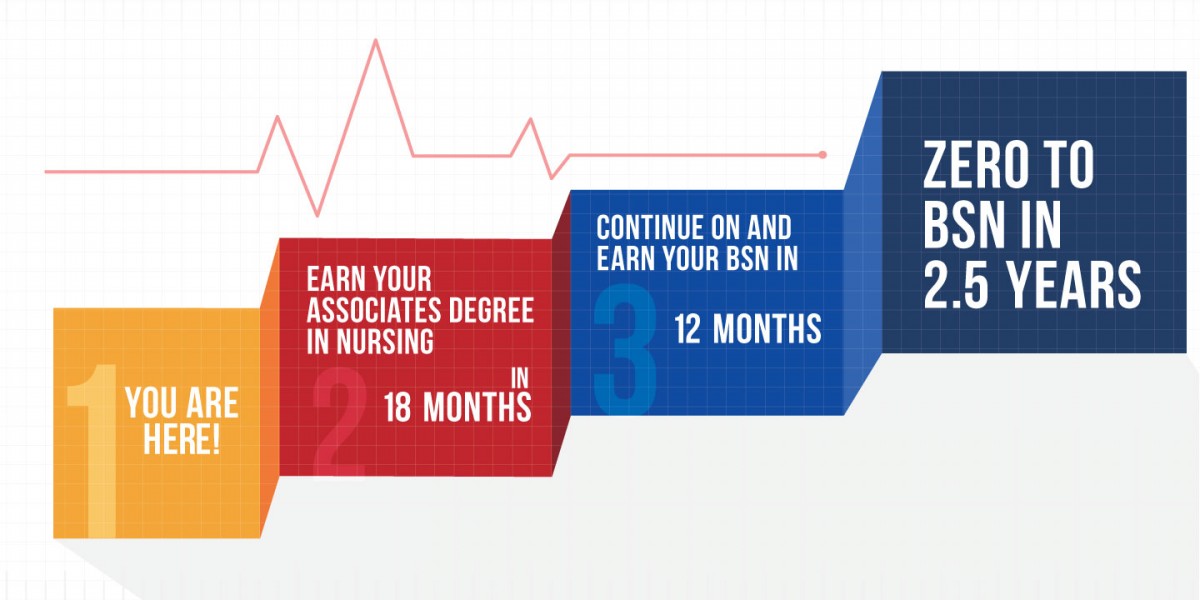 1
YOU ARE HERE!

2
EARN YOUR ASSOCIATES DEGREE IN NURSING

IN
18 MONTHS

3
CONTINUE ON AND EARN YOUR BSN IN

12 MONTHS

ZERO TO BSN IN 2.5 YEARS